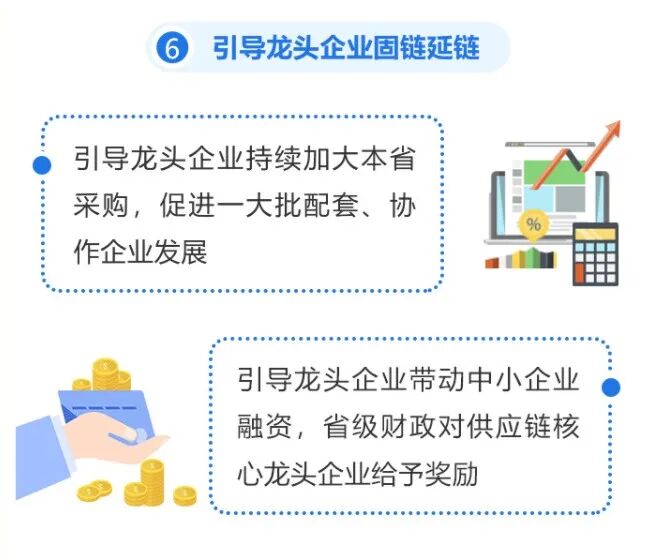 6 引导龙头企业固链延链

引导龙头企业持续加大本省采购，促进一大批配套、协作企业发展

%

引导龙头企业带动中小企业融资，省级财政对供应链核心龙头企业给予奖励